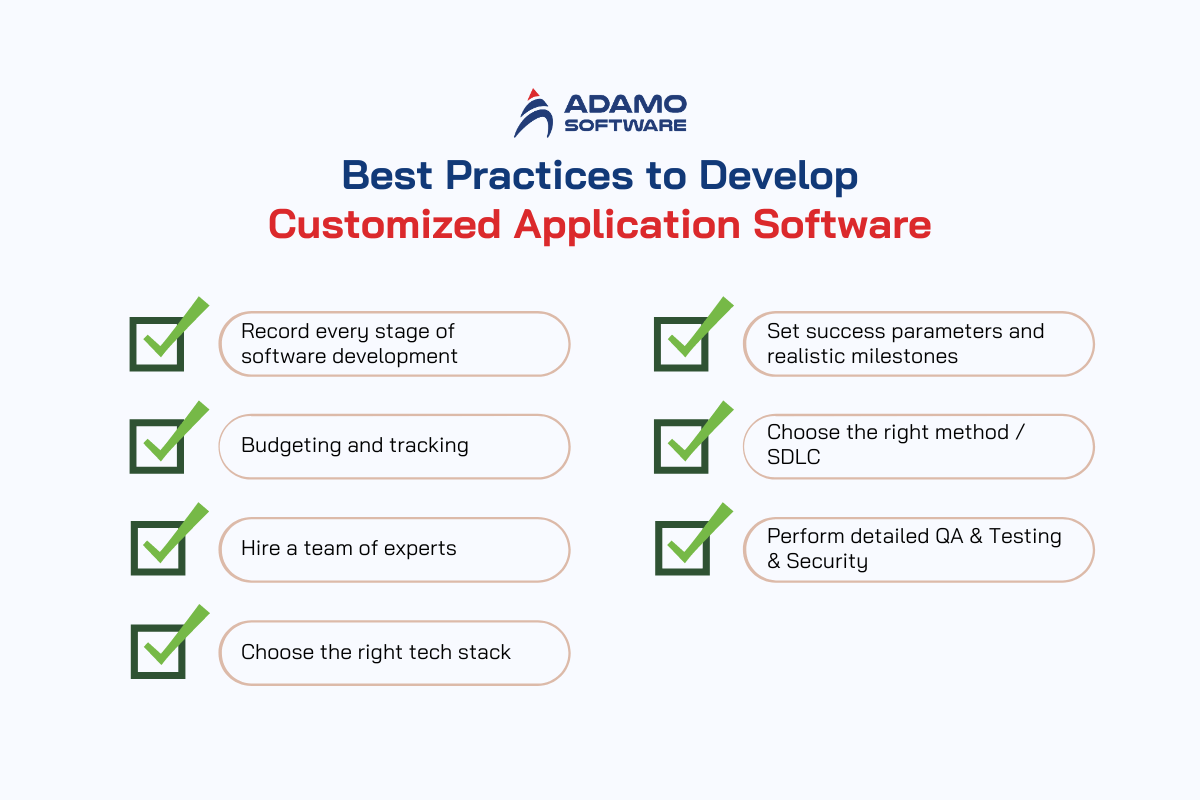 ADAMO SOFTWARE

Best Practices to Develop Customized Application Software

Record every stage of software development

Budgeting and tracking

Hire a team of experts

Choose the right tech stack

Set success parameters and realistic milestones

Choose the right method / SDLC

Perform detailed QA & Testing & Security